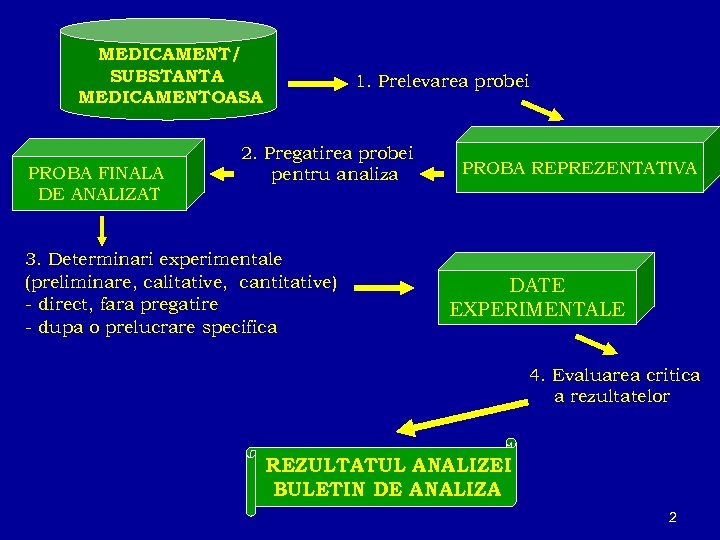 MEDICAMENT/ SUBSTANTA MEDICAMENTOASA

1. Prelevarea probei

PROBA REPREZENTATIVA

2. Pregatirea probei pentru analiza

PROBA FINALA DE ANALIZAT

3. Determinari experimentale
(preliminare, calitative, cantitative)
- direct, fara pregatire
- dupa o prelucrare specifica

DATE EXPERIMENTALE

4. Evaluarea critica a rezultatelor

REZULTATUL ANALIZEI
BULETIN DE ANALIZA

2